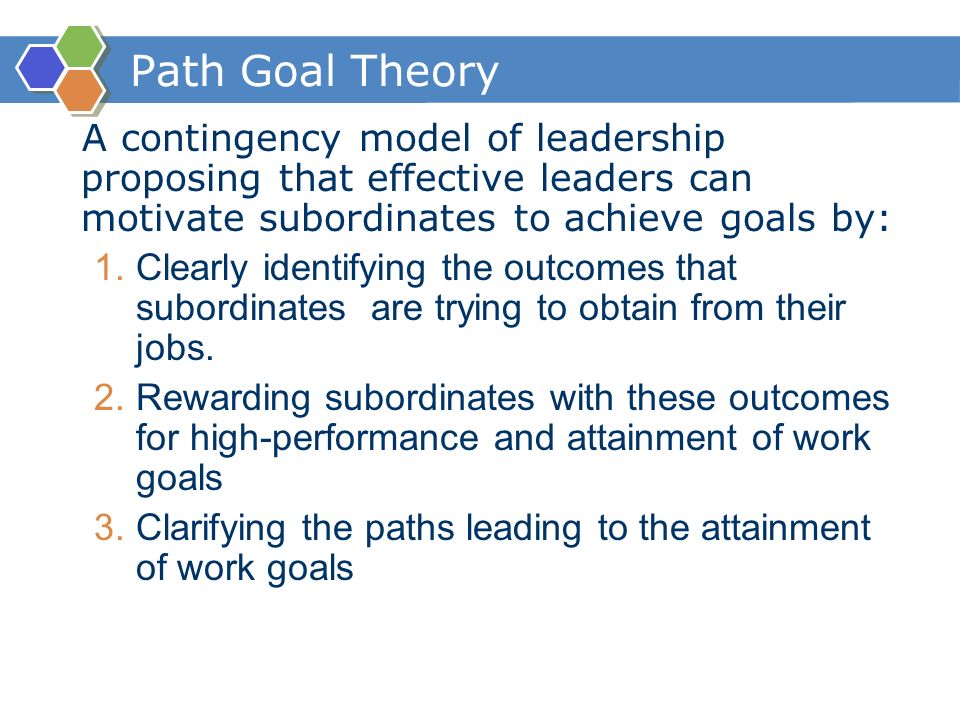 Path Goal Theory

A contingency model of leadership proposing that effective leaders can motivate subordinates to achieve goals by:

1. Clearly identifying the outcomes that subordinates are trying to obtain from their jobs.
2. Rewarding subordinates with these outcomes for high-performance and attainment of work goals
3. Clarifying the paths leading to the attainment of work goals